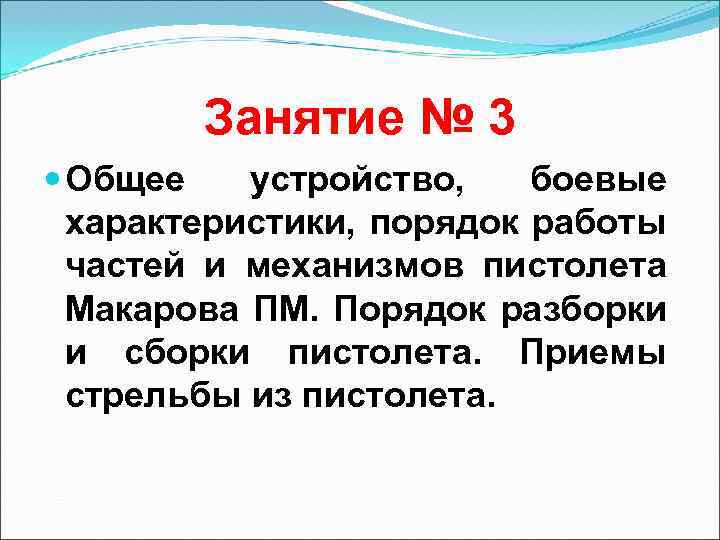 Занятие № 3

Общее устройство, боевые характеристики, порядок работы частей и механизмов пистолета Макарова ПМ. Порядок разборки и сборки пистолета. Приемы стрельбы из пистолета.